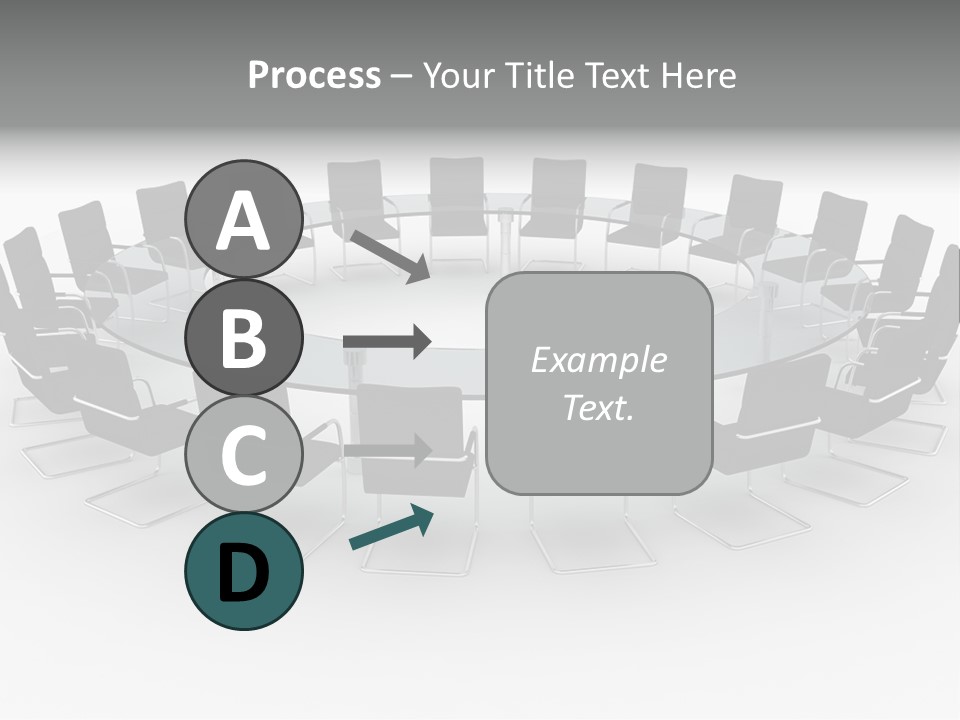 Process – Your Title Text Here

A

B

C

D

Example Text.